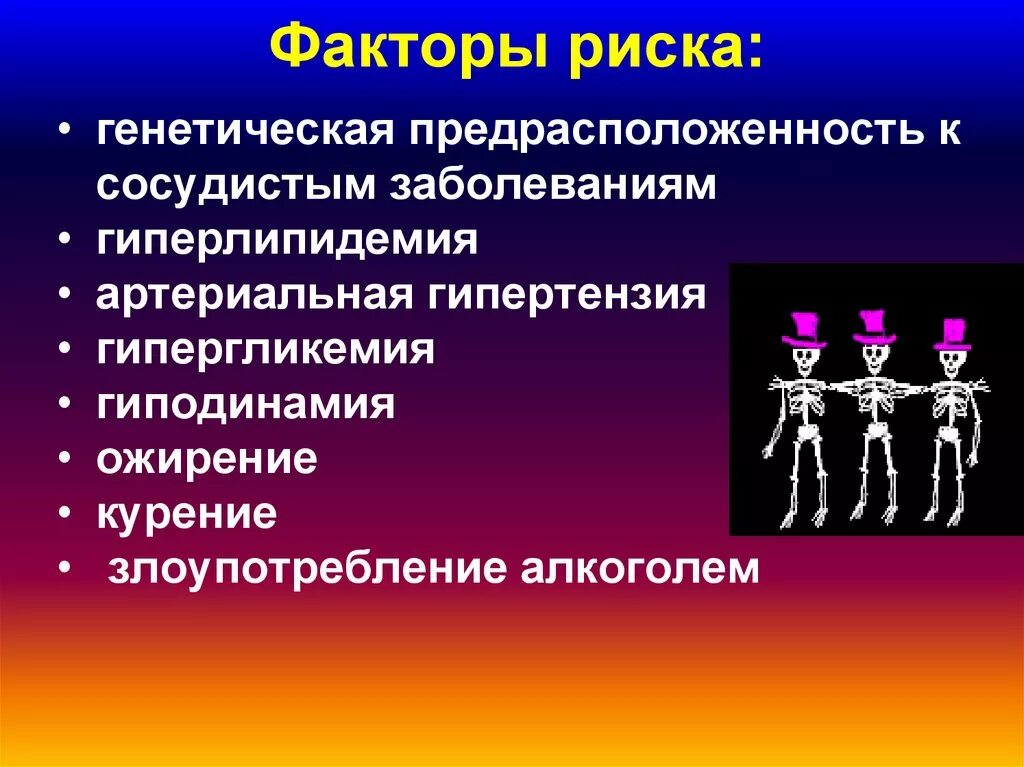 Факторы риска:

• генетическая предрасположенность к сосудистым заболеваниям
• гиперлипидемия
• артериальная гипертензия
• гипергликемия
• гиподинамия
• ожирение
• курение
• злоупотребление алкоголем